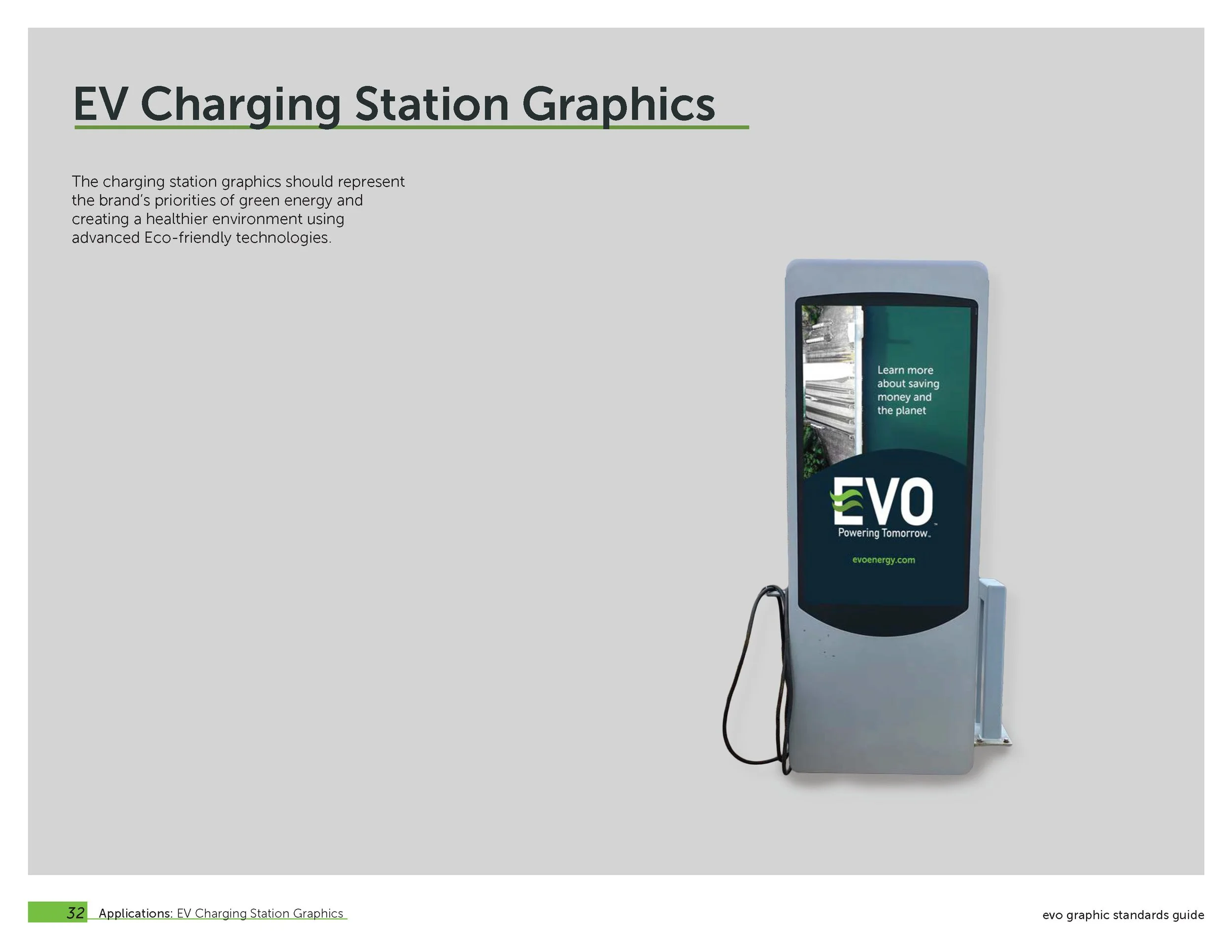 EV Charging Station Graphics

The charging station graphics should represent the brand's priorities of green energy and creating a healthier environment using advanced Eco-friendly technologies.

Learn more about saving money and the planet

EVO™
Powering Tomorrow™

evoenergy.com

32 Applications: EV Charging Station Graphics

evo graphic standards guide